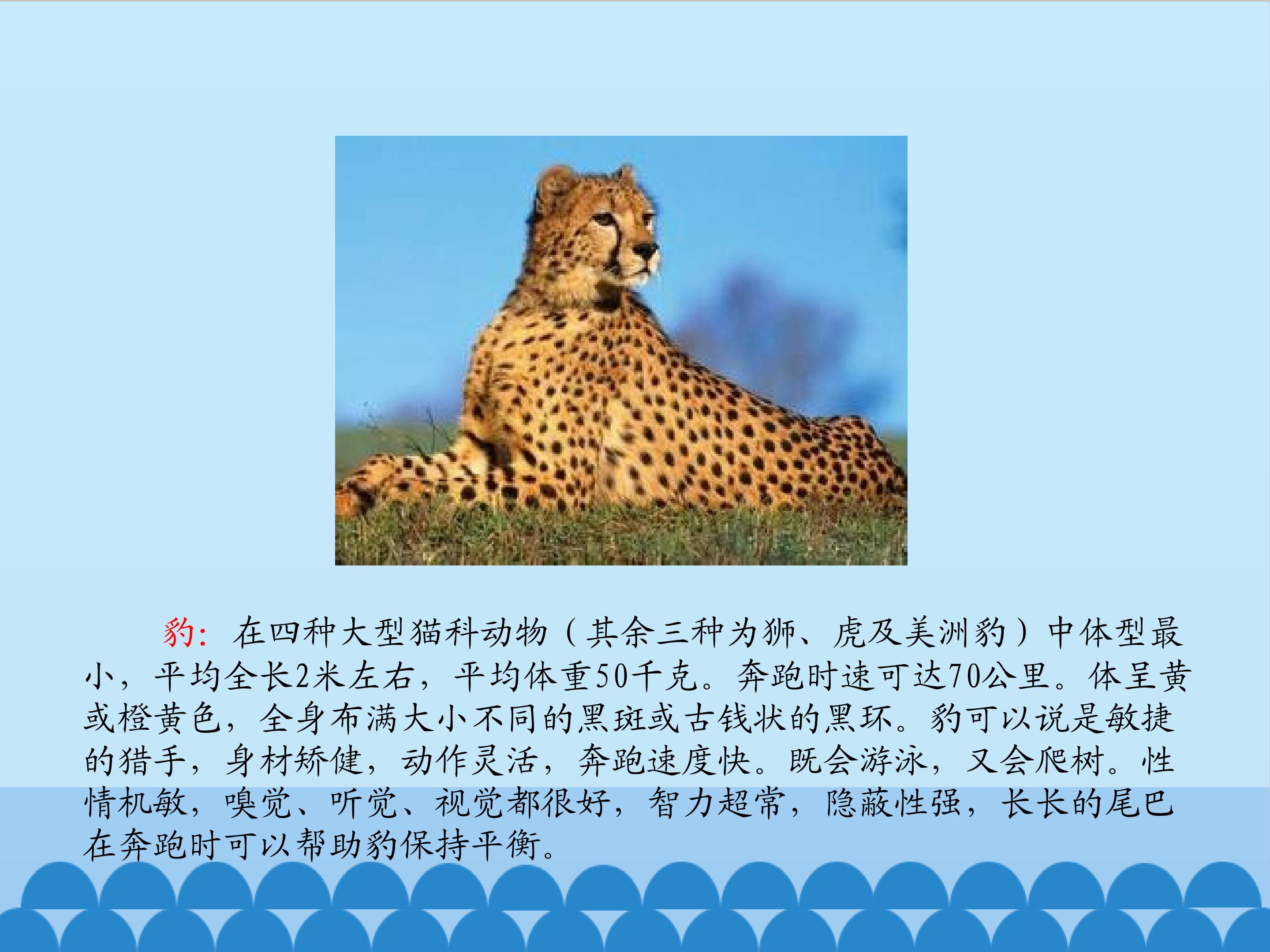 豹：在四种大型猫科动物（其余三种为狮、虎及美洲豹）中体型最小，平均全长2米左右，平均体重50千克。奔跑时速可达70公里。体呈黄或橙黄色，全身布满大小不同的黑斑或古钱状的黑环。豹可以说是敏捷的猎手，身材矫健，动作灵活，奔跑速度快。既会游泳，又会爬树。性情机敏，嗅觉、听觉、视觉都很好，智力超常，隐蔽性强，长长的尾巴在奔跑时可以帮助豹保持平衡。